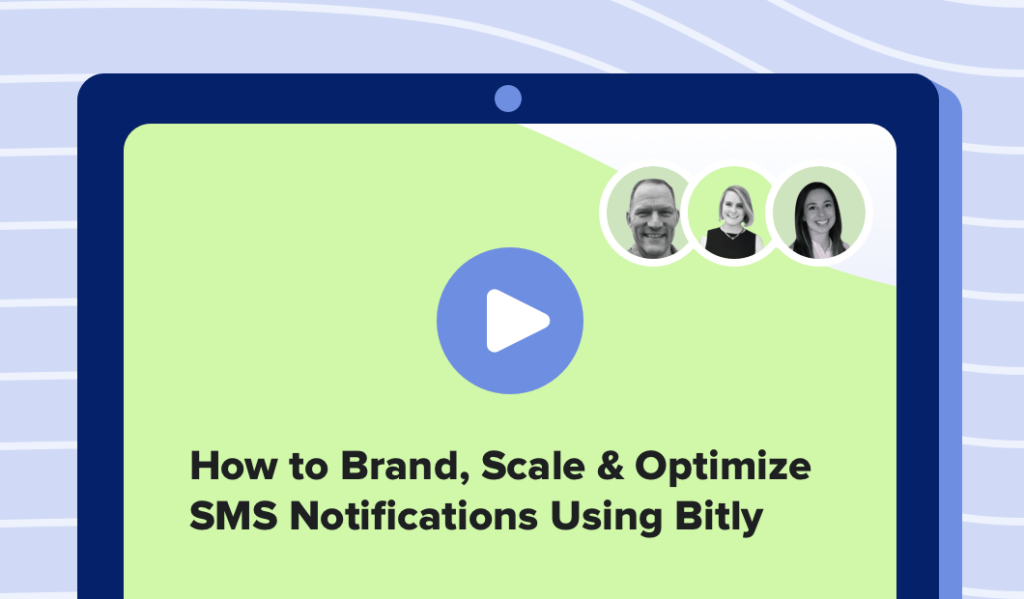 How to Brand, Scale & Optimize SMS Notifications Using Bitly